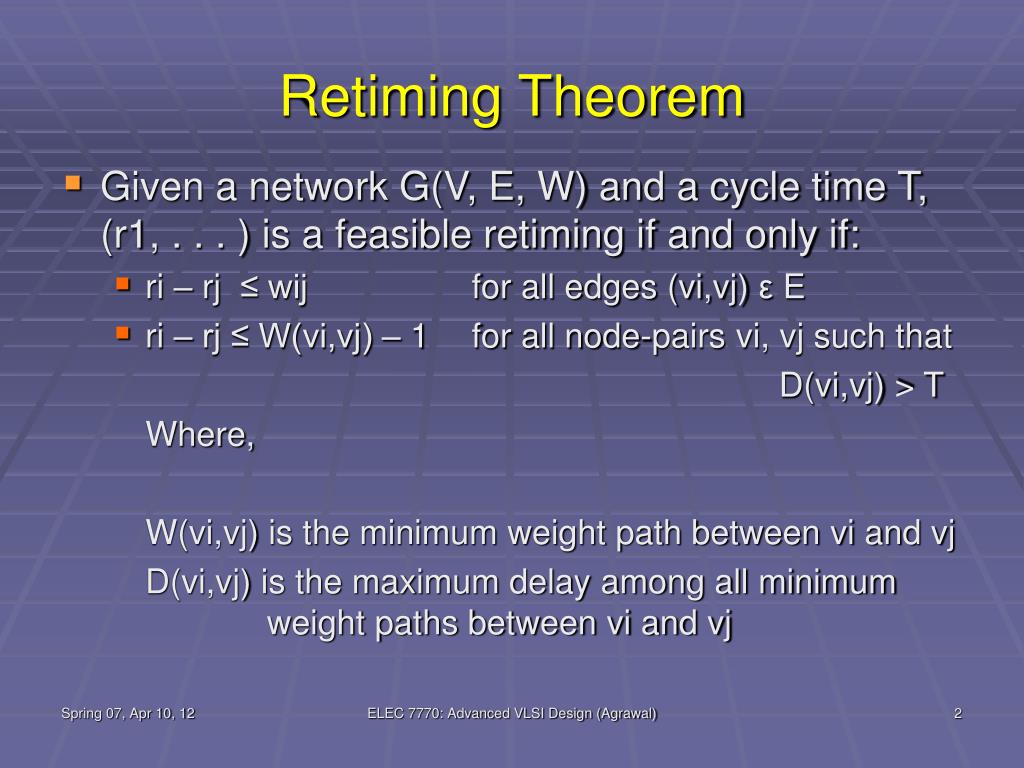 Retiming Theorem

Given a network G(V, E, W) and a cycle time T, (r1, . . . ) is a feasible retiming if and only if:

ri – rj ≤ wij for all edges (vi,vj) ε E

ri – rj ≤ W(vi,vj) – 1 for all node-pairs vi, vj such that D(vi,vj) > T

Where,

W(vi,vj) is the minimum weight path between vi and vj

D(vi,vj) is the maximum delay among all minimum weight paths between vi and vj

Spring 07, Apr 10, 12

ELEC 7770: Advanced VLSI Design (Agrawal)

2